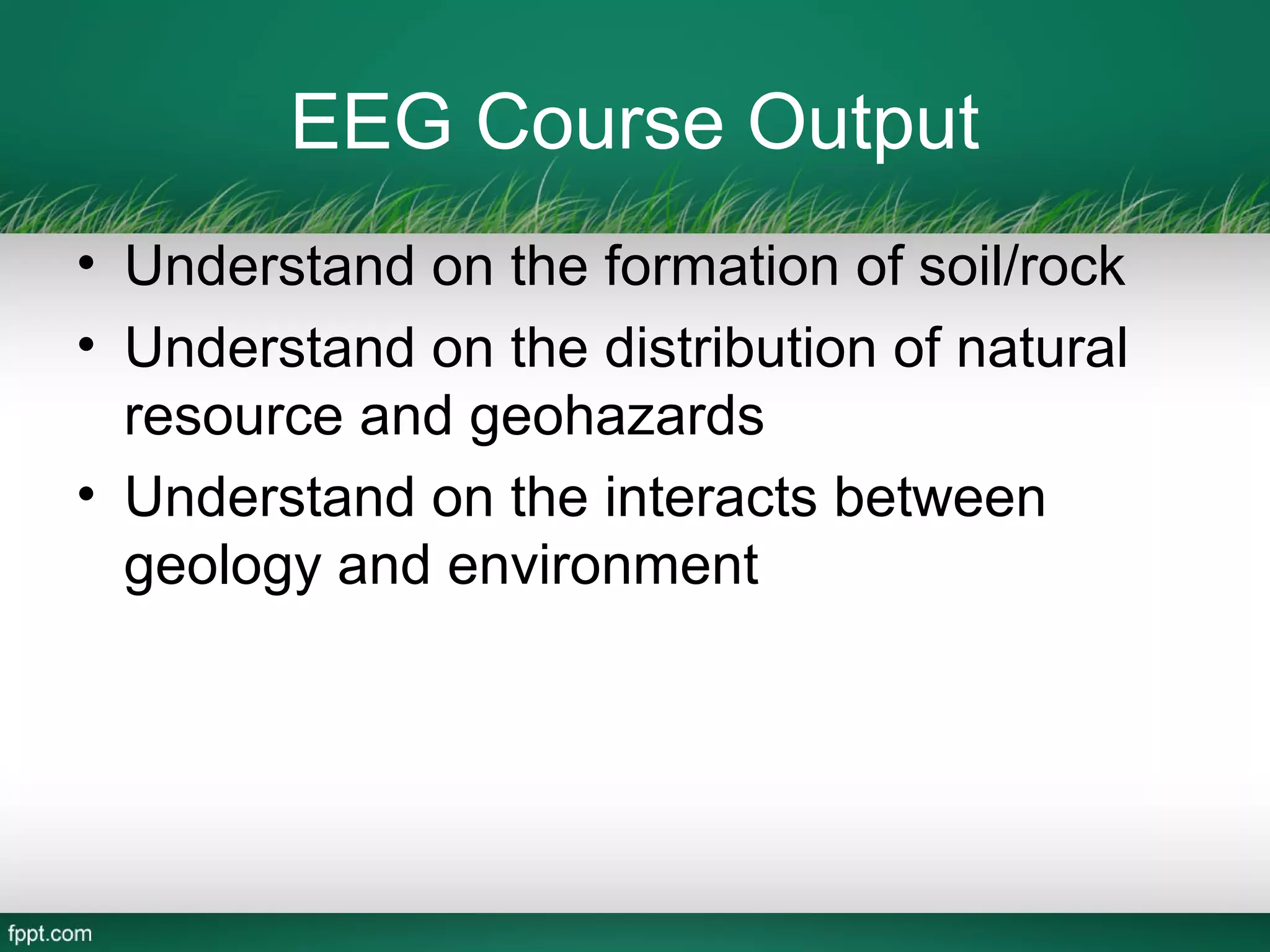 EEG Course Output

• Understand on the formation of soil/rock
• Understand on the distribution of natural resource and geohazards
• Understand on the interacts between geology and environment

fppt.com